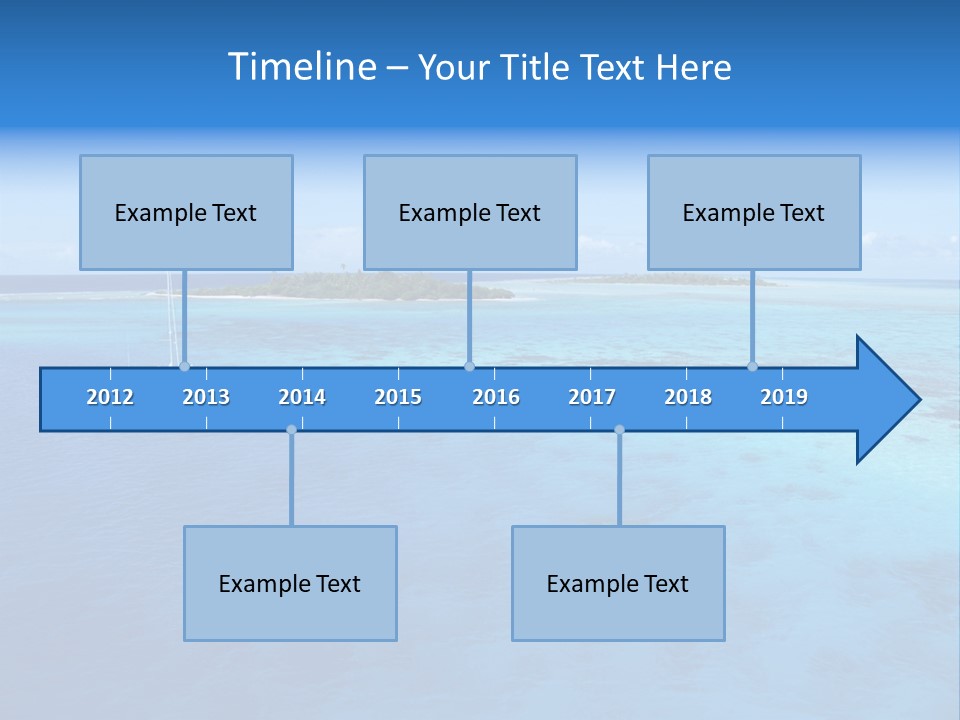 Timeline – Your Title Text Here

Example Text

Example Text

Example Text

2012 2013 2014 2015 2016 2017 2018 2019

Example Text

Example Text